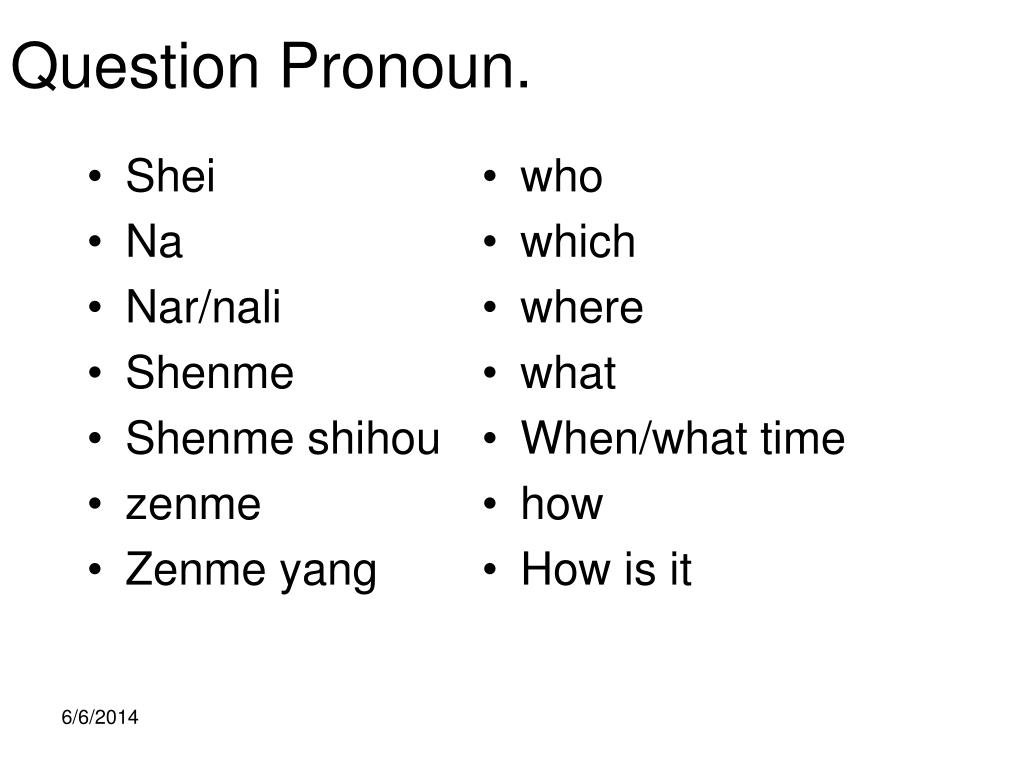 Question Pronoun.

• Shei
• Na
• Nar/nali
• Shenme
• Shenme shihou
• zenme
• Zenme yang

• who
• which
• where
• what
• When/what time
• how
• How is it

6/6/2014